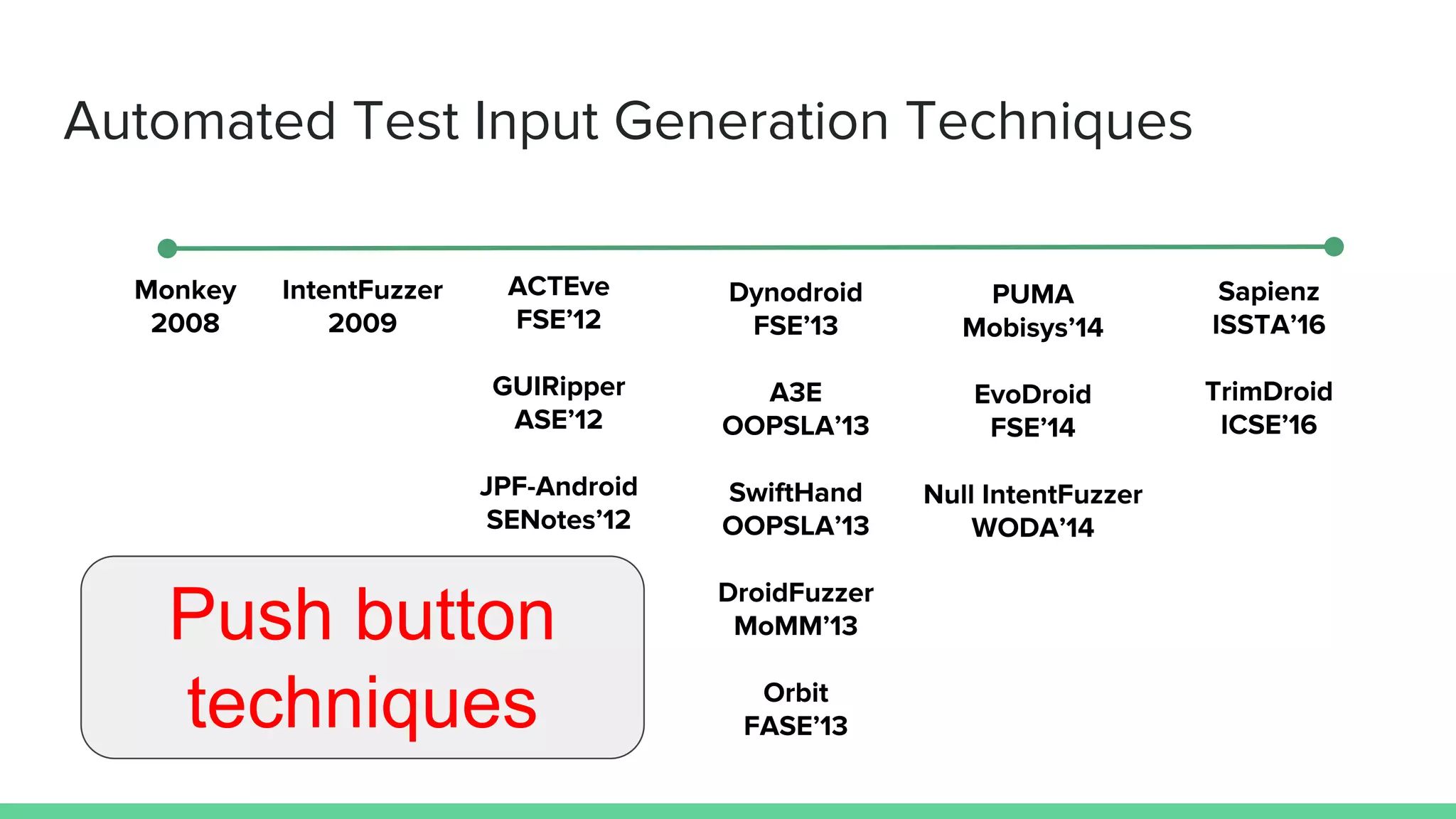 Automated Test Input Generation Techniques

Monkey
2008

IntentFuzzer
2009

ACTEve
FSE’12

GUIRipper
ASE’12

JPF-Android
SENotes’12

Dynodroid
FSE’13

A3E
OOPSLA’13

SwiftHand
OOPSLA’13

DroidFuzzer
MoMM’13

Orbit
FASE’13

PUMA
Mobisys’14

EvoDroid
FSE’14

Null IntentFuzzer
WODA’14

Sapienz
ISSTA’16

TrimDroid
ICSE’16

Push button techniques